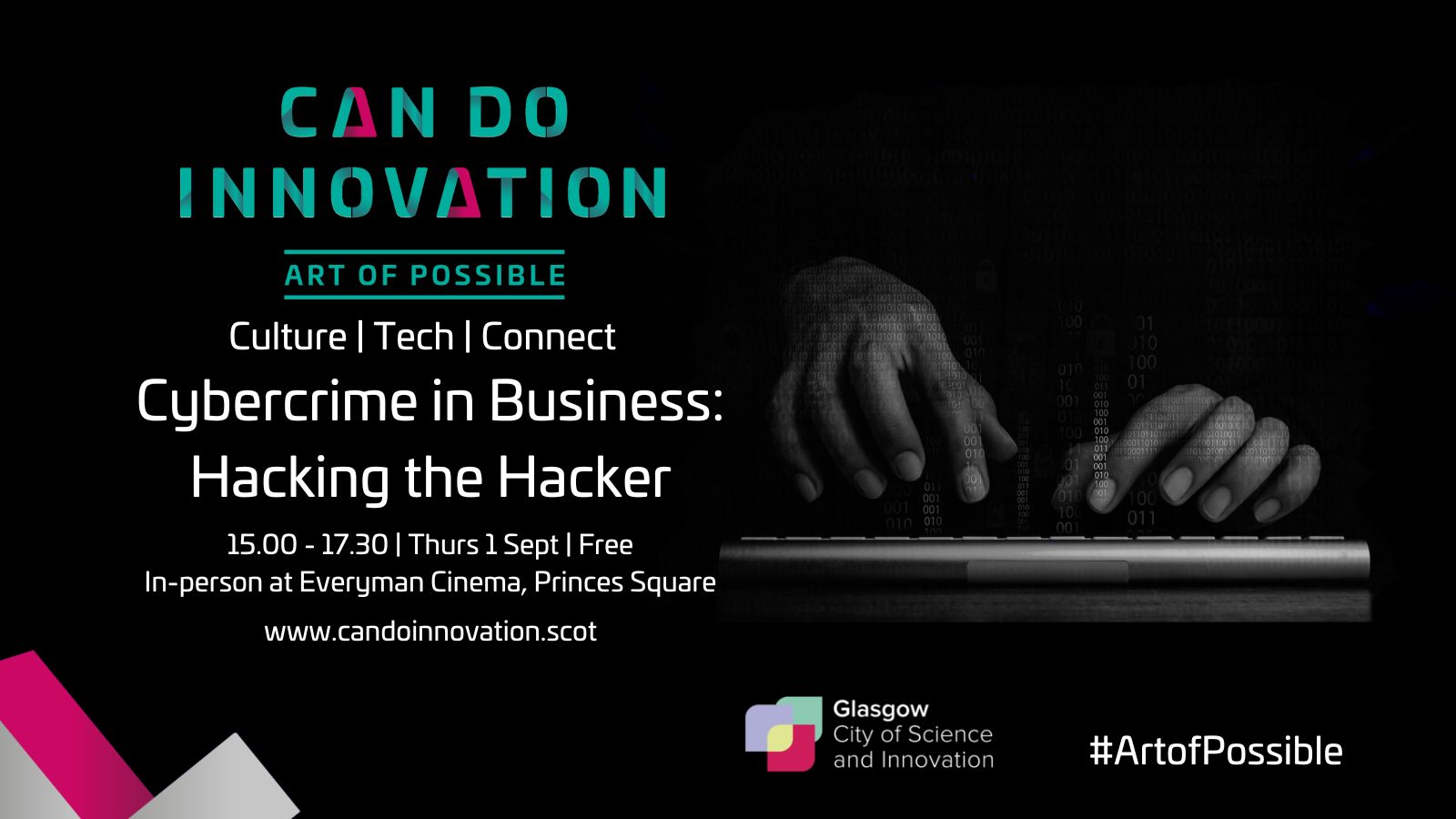 CAN DO INNOVATION

ART OF POSSIBLE

Culture | Tech | Connect

Cybercrime in Business: Hacking the Hacker

15.00 - 17.30 | Thurs 1 Sept | Free
In-person at Everyman Cinema, Princes Square

www.candoinnovation.scot

Glasgow
City of Science and Innovation

#ArtofPossible